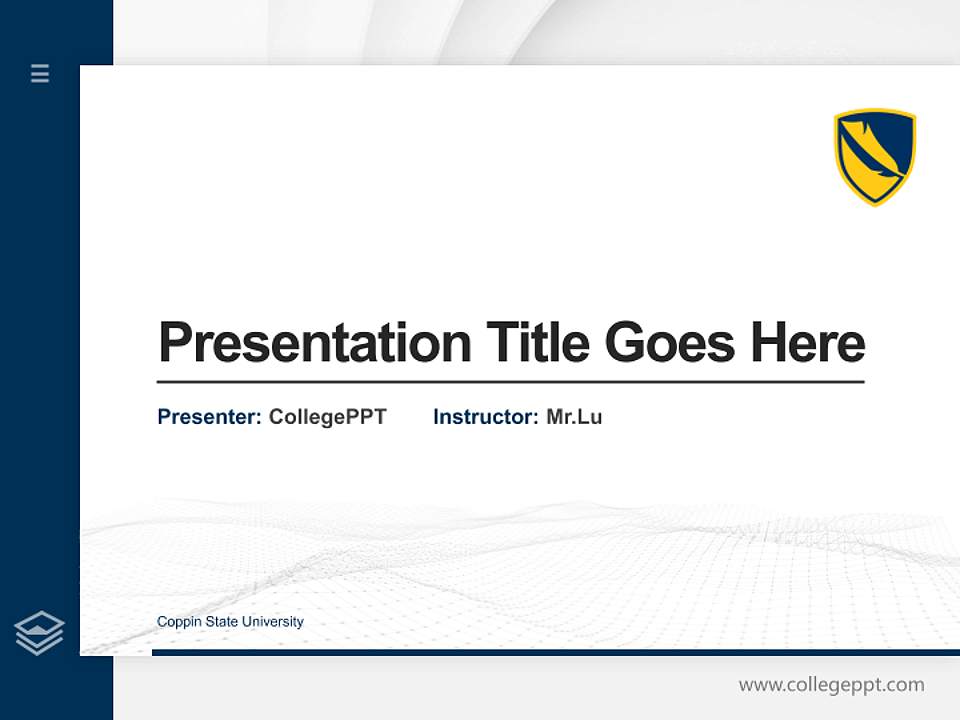 Presentation Title Goes Here

Presenter: CollegePPT Instructor: Mr.Lu

Coppin State University

www.collegeppt.com